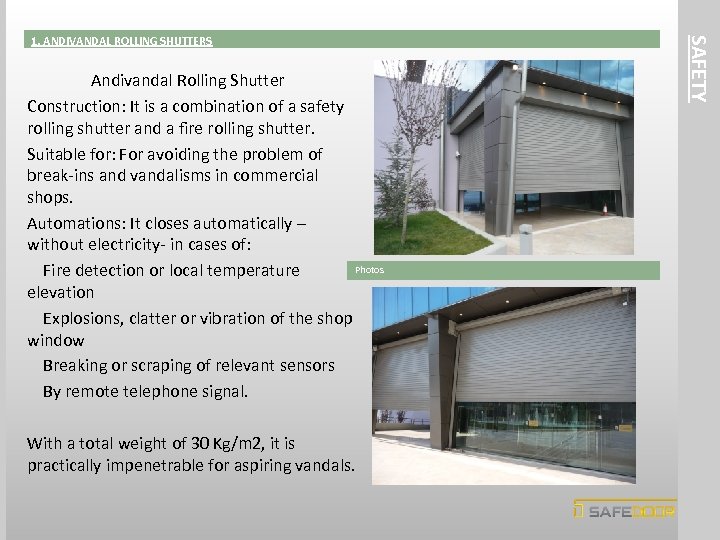 1. ANDIVANDAL ROLLING SHUTTERS

SAFETY

Andivandal Rolling Shutter

Construction: It is a combination of a safety rolling shutter and a fire rolling shutter.

Suitable for: For avoiding the problem of break-ins and vandalisms in commercial shops.

Automations: It closes automatically – without electricity- in cases of:

Fire detection or local temperature elevation

Explosions, clatter or vibration of the shop window

Breaking or scraping of relevant sensors

By remote telephone signal.

With a total weight of 30 Kg/m2, it is practically impenetrable for aspiring vandals.

Photos

SAFEDOOR